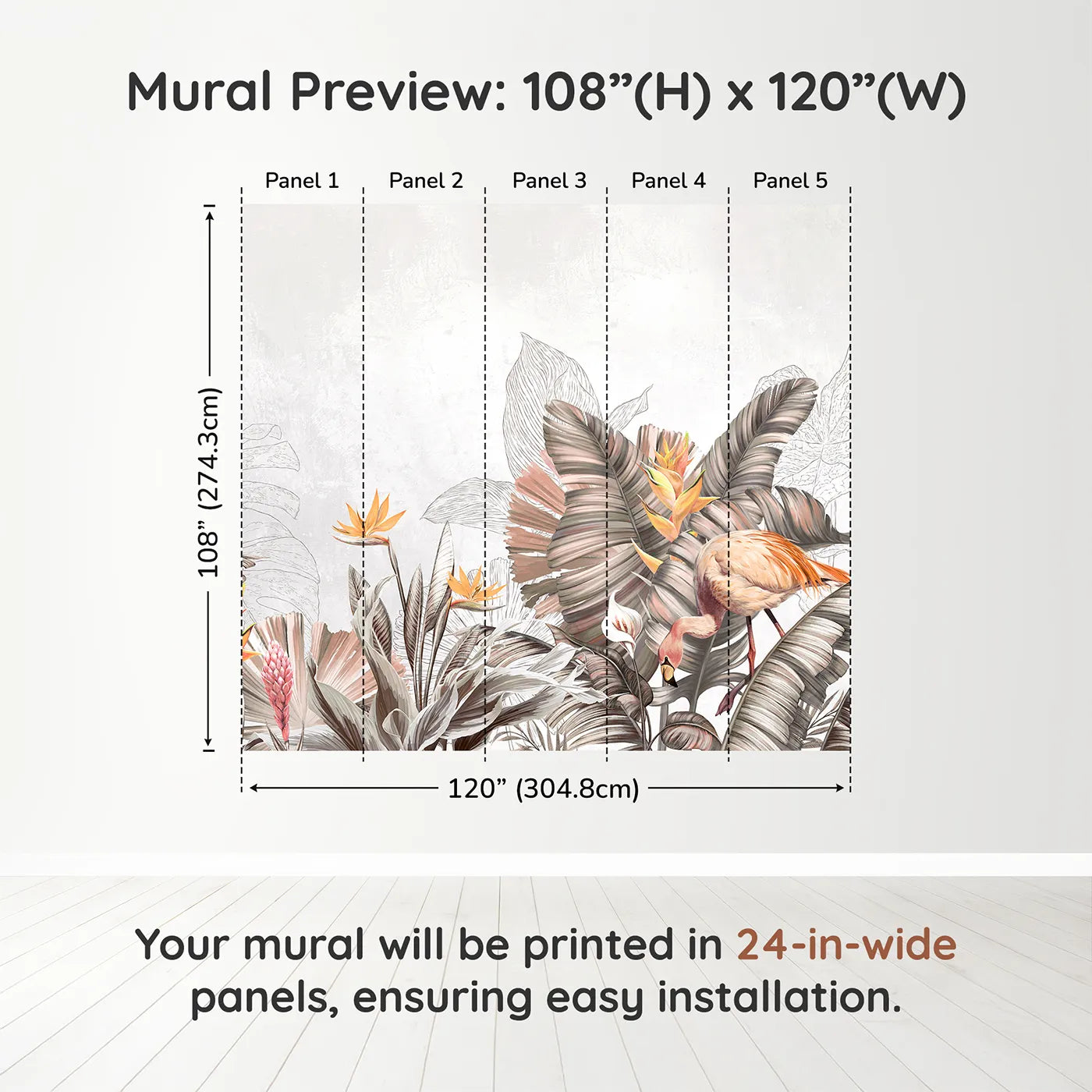 Mural Preview: 108”(H) x 120”(W)

Panel 1 Panel 2 Panel 3 Panel 4 Panel 5

108” (274.3cm)

120” (304.8cm)

Your mural will be printed in 24-in-wide panels, ensuring easy installation.